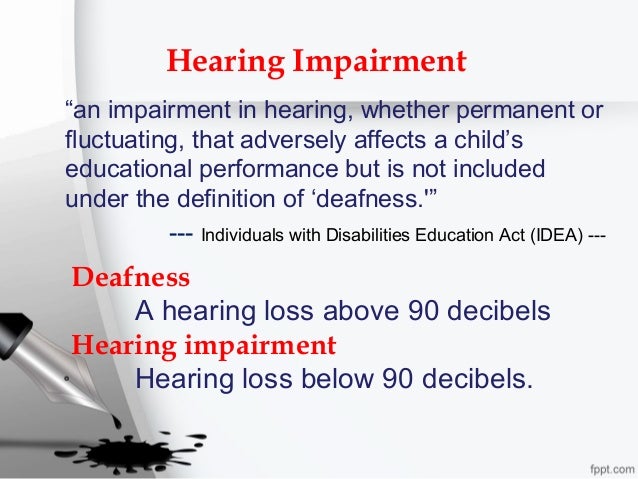 Hearing Impairment

“an impairment in hearing, whether permanent or fluctuating, that adversely affects a child’s educational performance but is not included under the definition of ‘deafness.'”

--- Individuals with Disabilities Education Act (IDEA) ---

Deafness

A hearing loss above 90 decibels

Hearing impairment

Hearing loss below 90 decibels.

fppt.com